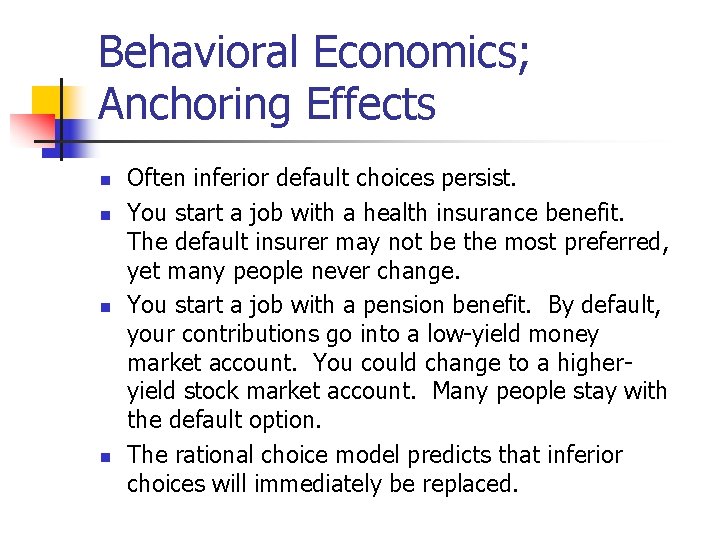 Behavioral Economics; Anchoring Effects

- Often inferior default choices persist.
- You start a job with a health insurance benefit. The default insurer may not be the most preferred, yet many people never change.
- You start a job with a pension benefit. By default, your contributions go into a low-yield money market account. You could change to a higher-yield stock market account. Many people stay with the default option.
- The rational choice model predicts that inferior choices will immediately be replaced.